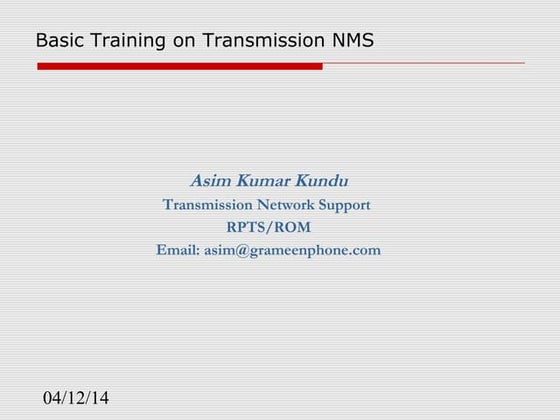 Basic Training on Transmission NMS

Asim Kumar Kundu
Transmission Network Support
RPTS/ROM
Email: asim@grameenphone.com

04/12/14